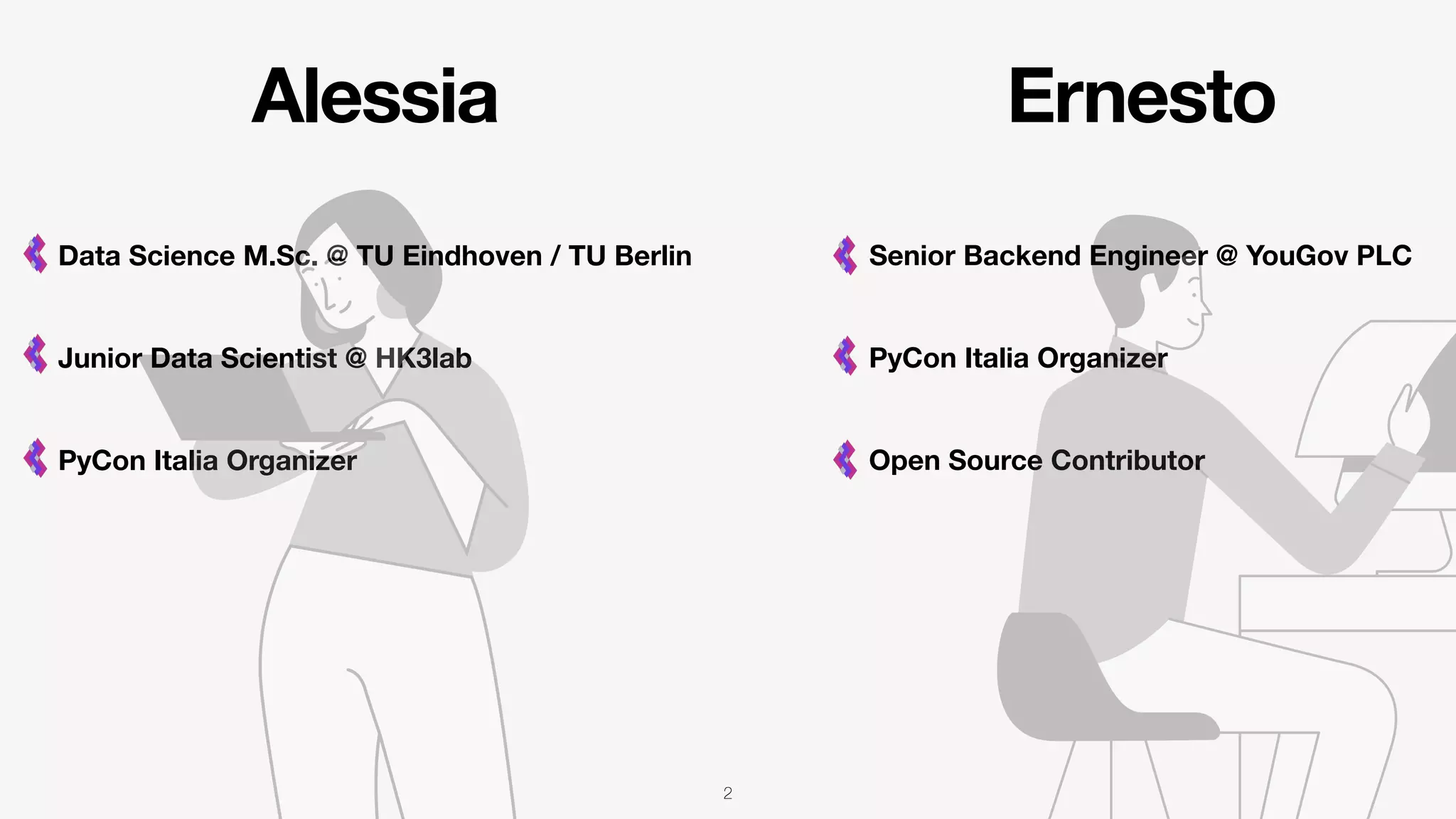 Alessia

Data Science M.Sc. @ TU Eindhoven / TU Berlin

Junior Data Scientist @ HK3lab

PyCon Italia Organizer

Ernesto

Senior Backend Engineer @ YouGov PLC

PyCon Italia Organizer

Open Source Contributor

2